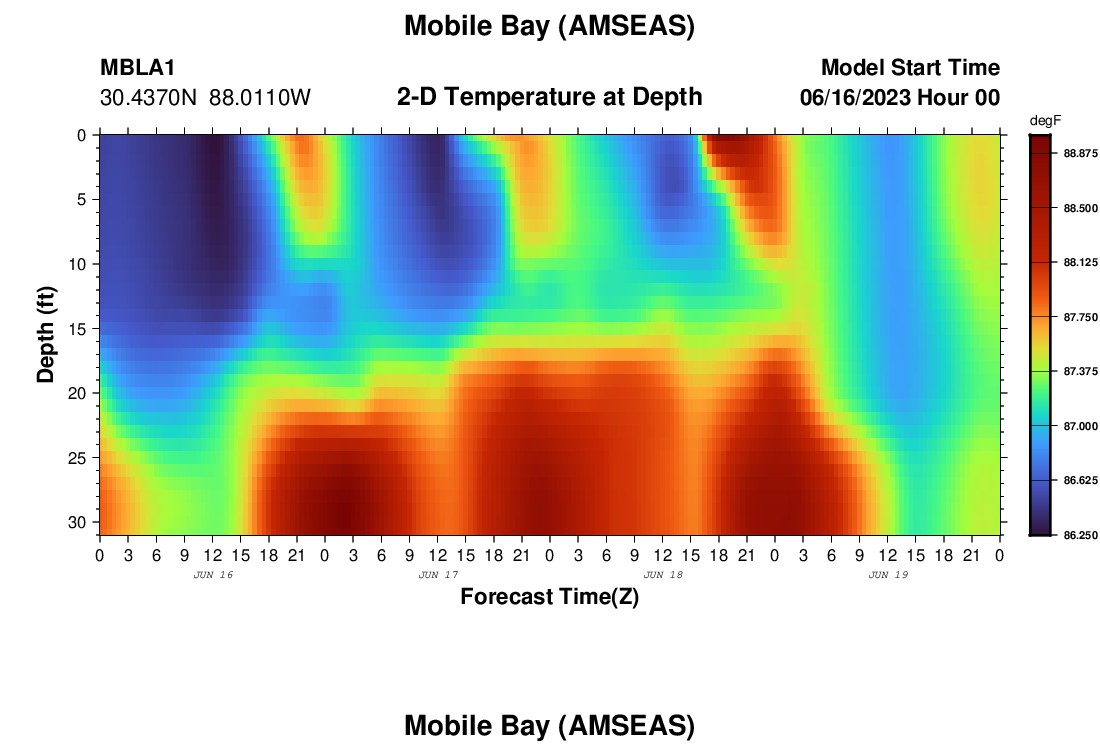 Mobile Bay (AMSEAS)

MBLA1
30.4370N 88.0110W

2-D Temperature at Depth

Model Start Time
06/16/2023 Hour 00

degF
88.875
88.500
88.125
87.750
87.375
87.000
86.625
86.250

Depth (ft)
0
5
10
15
20
25
30

0 3 6 9 12 15 18 21 0 3 6 9 12 15 18 21 0 3 6 9 12 15 18 21 0 3 6 9 12 15 18 21 0
JUN 16
JUN 17
JUN 18
JUN 19

Forecast Time(Z)

Mobile Bay (AMSEAS)